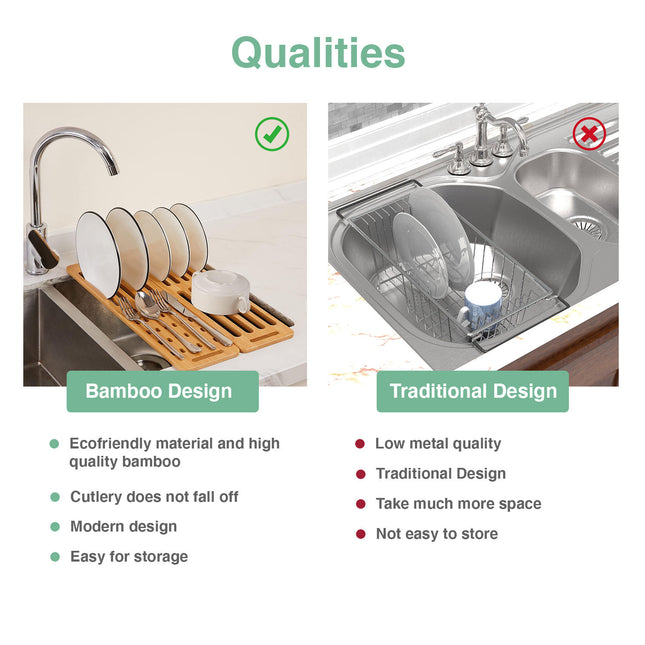 Qualities

Bamboo Design

- Ecofriendly material and high quality bamboo
- Cutlery does not fall off
- Modern design
- Easy for storage

Traditional Design

- Low metal quality
- Traditional Design
- Take much more space
- Not easy to store